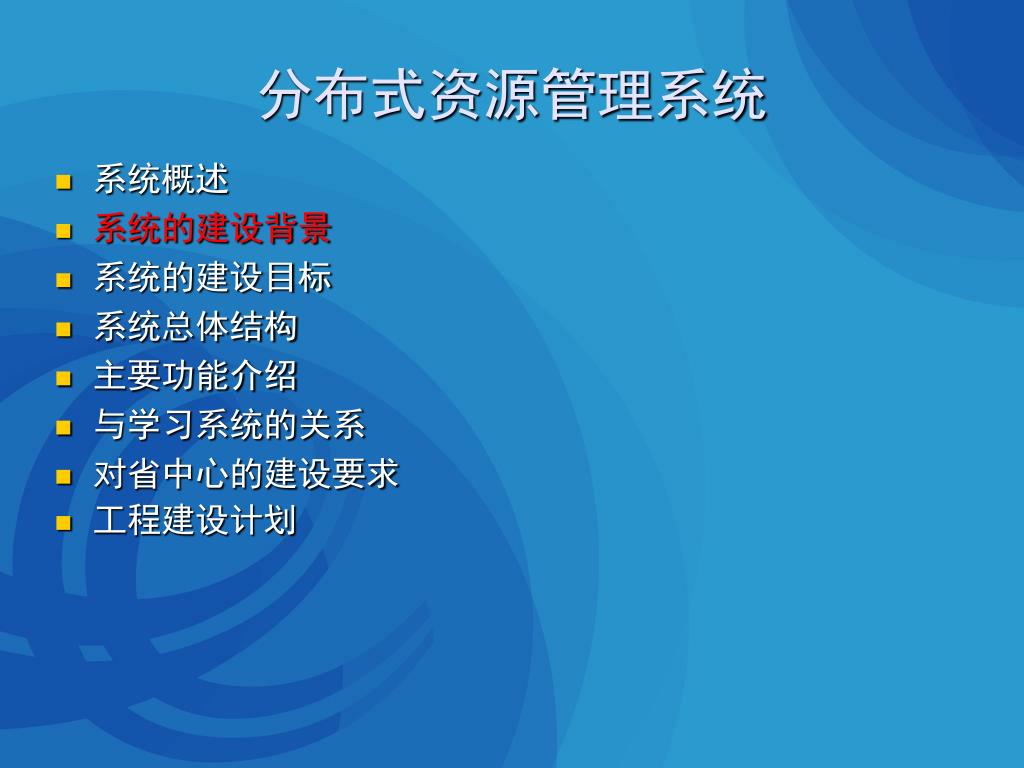 分布式资源管理系统

- 系统概述
- 系统的建设背景
- 系统的建设目标
- 系统总体结构
- 主要功能介绍
- 与学习系统的关系
- 对省中心的建设要求
- 工程建设计划